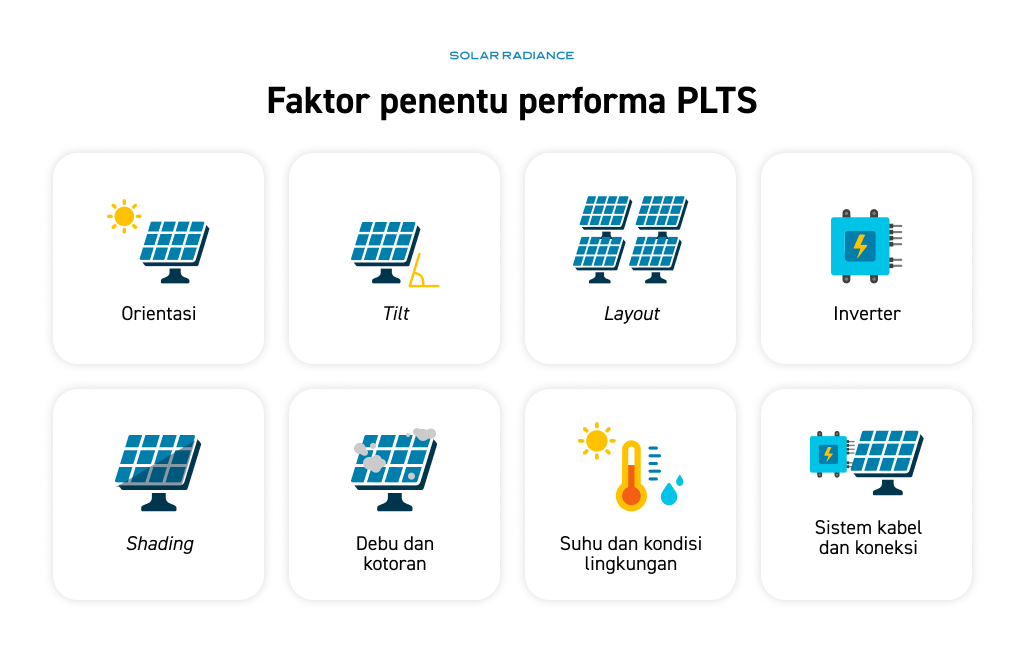 SOLAR RADIANCE

Faktor penentu performa PLTS

Orientasi

Tilt

Layout

Inverter

Shading

Debu dan kotoran

Suhu dan kondisi lingkungan

Sistem kabel dan koneksi